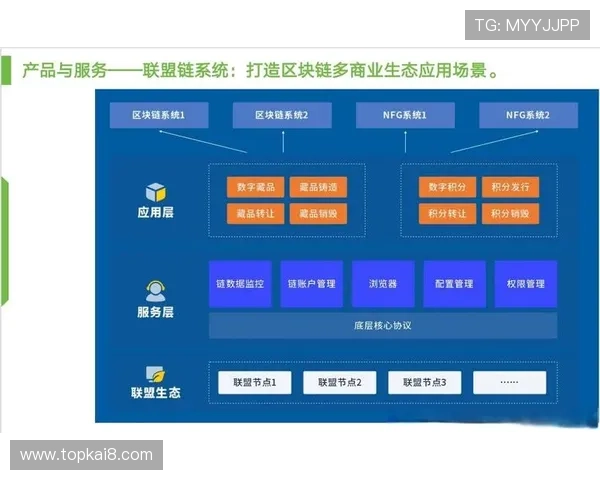 TG: MYYJJPP

产品与服务——联盟链系统：打造区块链多商业生态应用场景。

区块链系统1
区块链系统2
NFG系统1
NFG系统2

应用层
数字藏品
藏品铸造
藏品转让
藏品销毁
数字积分
积分发行
积分转让
积分销毁

服务层
链数据监控
链账户管理
浏览器
配置管理
权限管理
底层核心协议

联盟生态
联盟节点1
联盟节点2
联盟节点3
……

www.topkai8.com